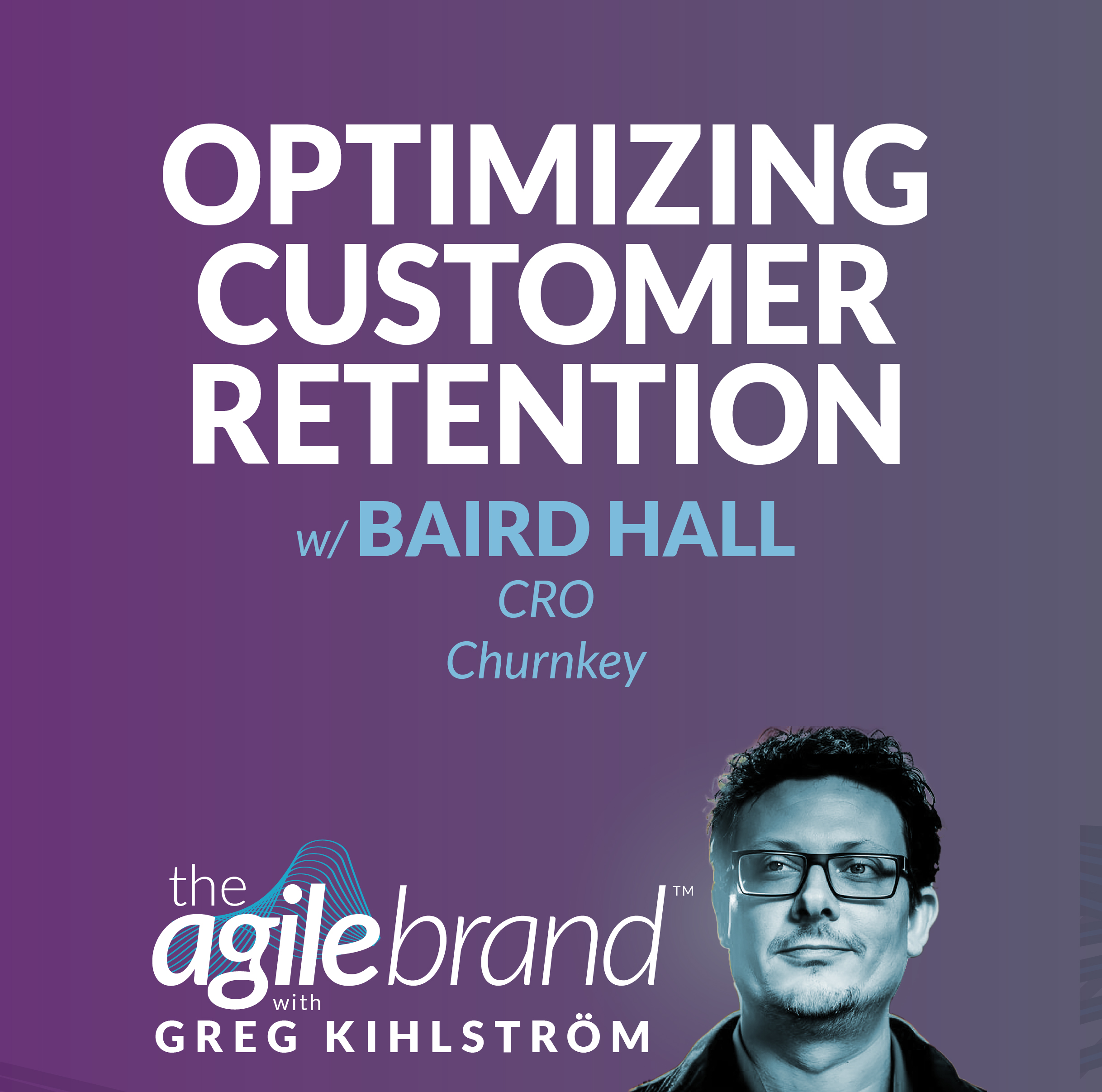 OPTIMIZING CUSTOMER RETENTION

w/ BAIRD HALL
CRO
Churnkey

the agile brand™
with
GREG KIHLSTRÖM